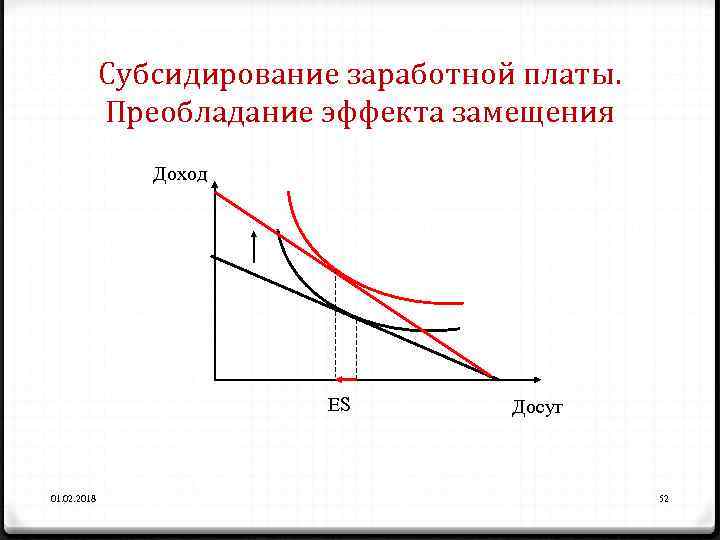 Субсидирование заработной платы. Преобладание эффекта замещения

Доход

ES

Досуг

01.02.2018

52